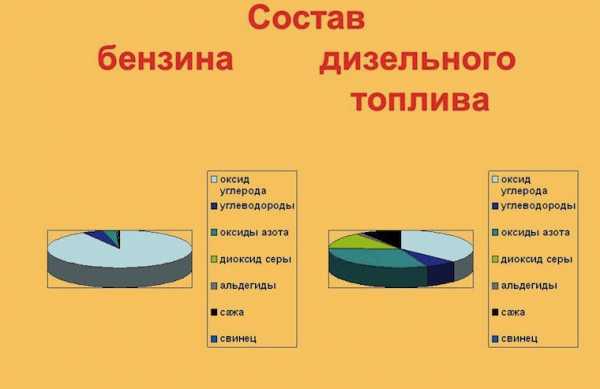 Состав

бензина

дизельного топлива

оксид углерода
углеводороды
оксиды азота
диоксид серы
альдегиды
сажа
свинец

оксид углерода
углеводороды
оксиды азота
диоксид серы
альдегиды
сажа
свинец